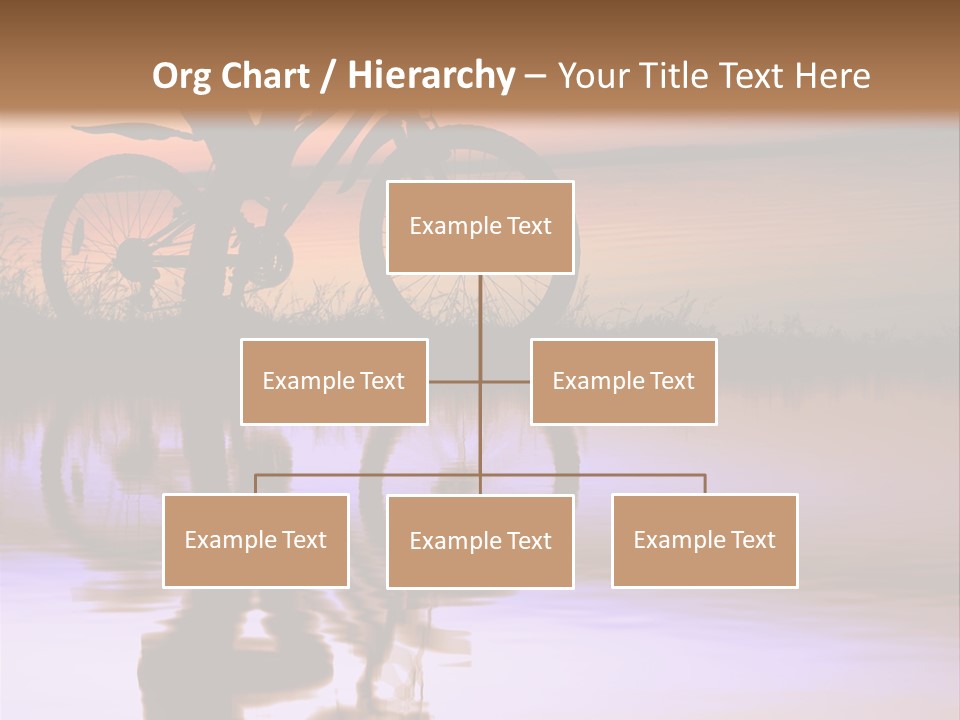 Org Chart / Hierarchy – Your Title Text Here

Example Text

Example Text

Example Text

Example Text

Example Text

Example Text